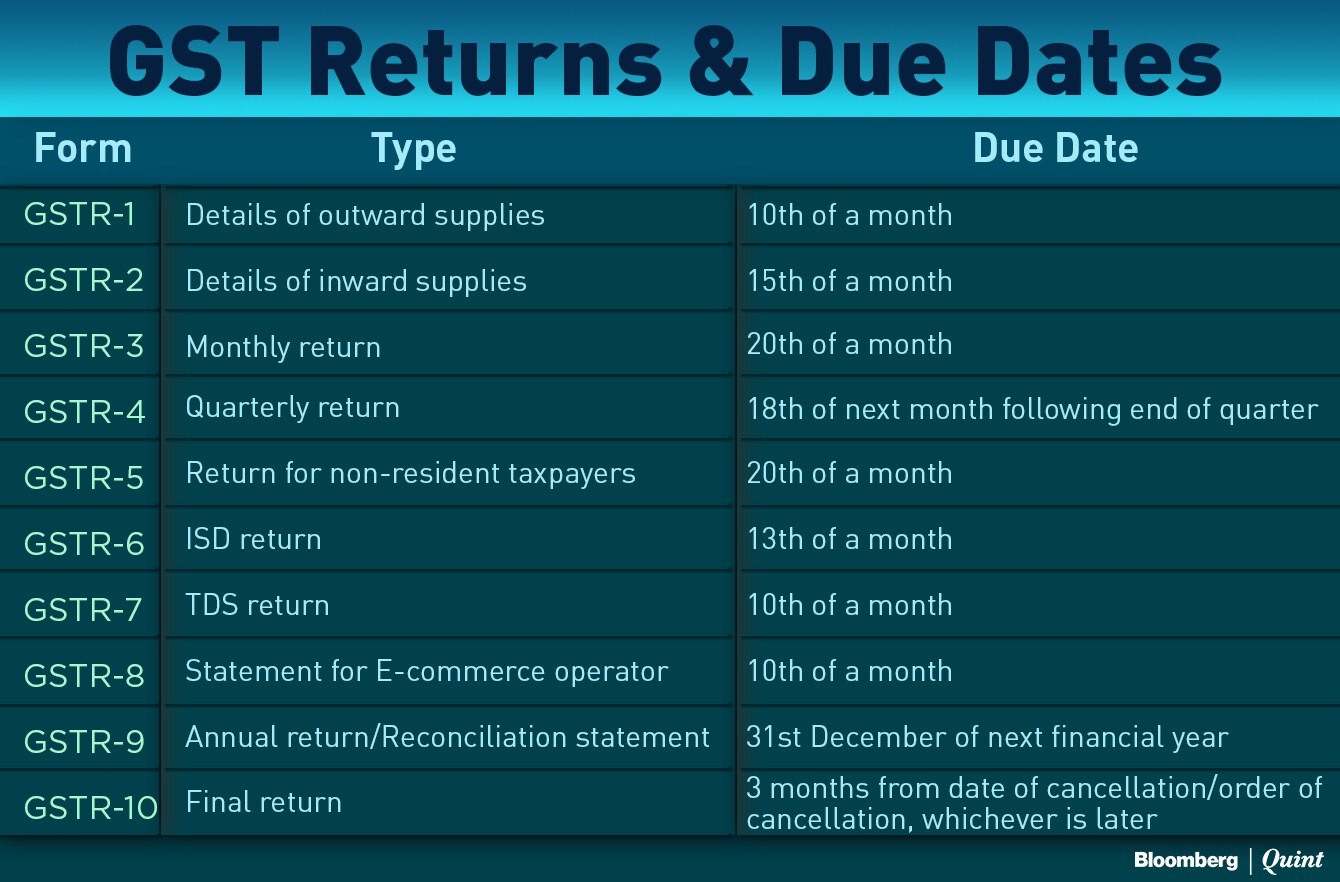 GST Returns & Due Dates

| Form | Type | Due Date |
|---|---|---|
| GSTR-1 | Details of outward supplies | 10th of a month |
| GSTR-2 | Details of inward supplies | 15th of a month |
| GSTR-3 | Monthly return | 20th of a month |
| GSTR-4 | Quarterly return | 18th of next month following end of quarter |
| GSTR-5 | Return for non-resident taxpayers | 20th of a month |
| GSTR-6 | ISD return | 13th of a month |
| GSTR-7 | TDS return | 10th of a month |
| GSTR-8 | Statement for E-commerce operator | 10th of a month |
| GSTR-9 | Annual return/Reconciliation statement | 31st December of next financial year |
| GSTR-10 | Final return | 3 months from date of cancellation/order of cancellation, whichever is later |

Bloomberg | Quint